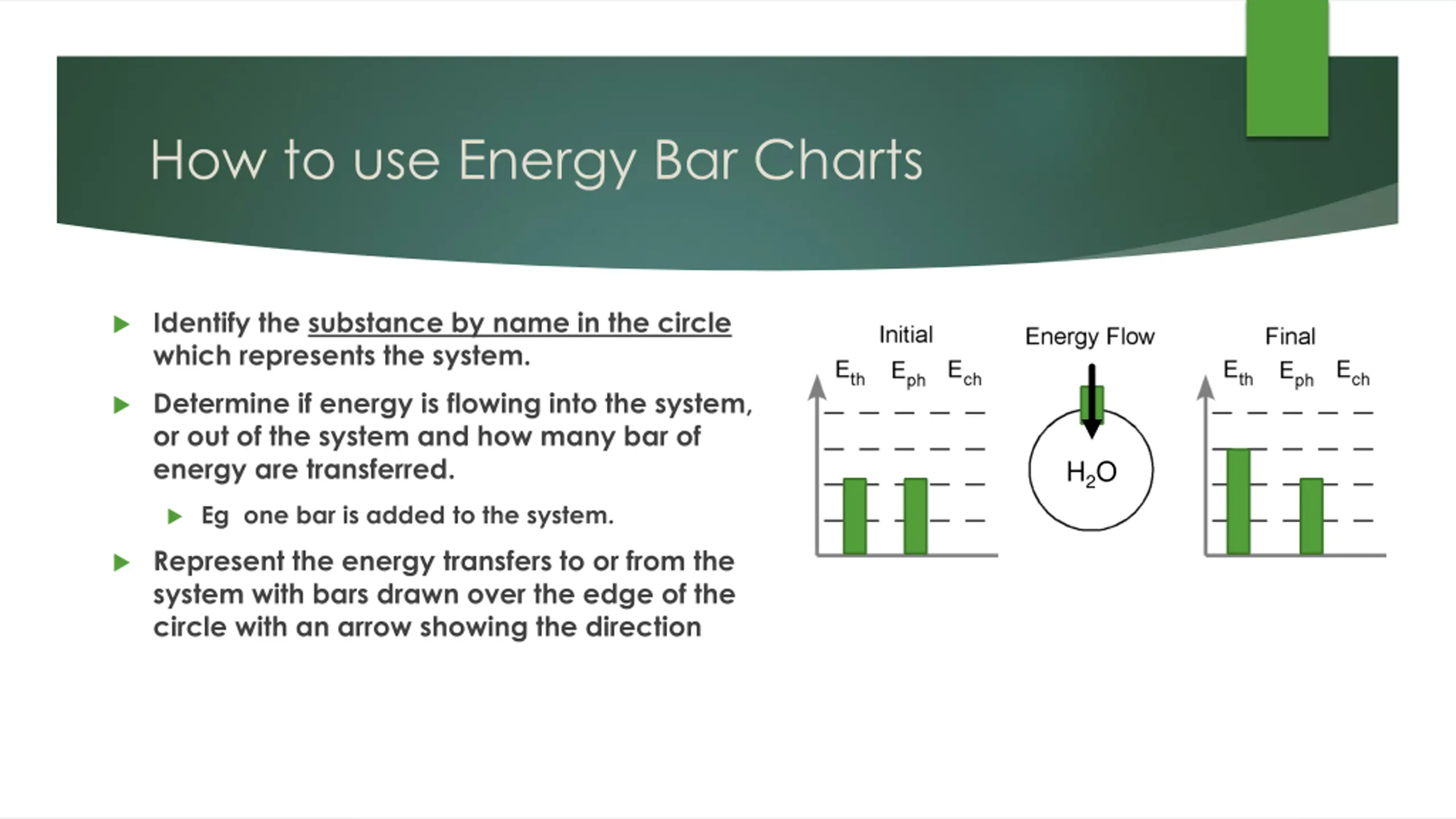 How to use Energy Bar Charts

Identify the substance by name in the circle which represents the system.

Determine if energy is flowing into the system, or out of the system and how many bar of energy are transferred.

Eg one bar is added to the system.

Represent the energy transfers to or from the system with bars drawn over the edge of the circle with an arrow showing the direction

Initial

$E_{th}$ $E_{ph}$ $E_{ch}$

Energy Flow

$H_2O$

Final

$E_{th}$ $E_{ph}$ $E_{ch}$